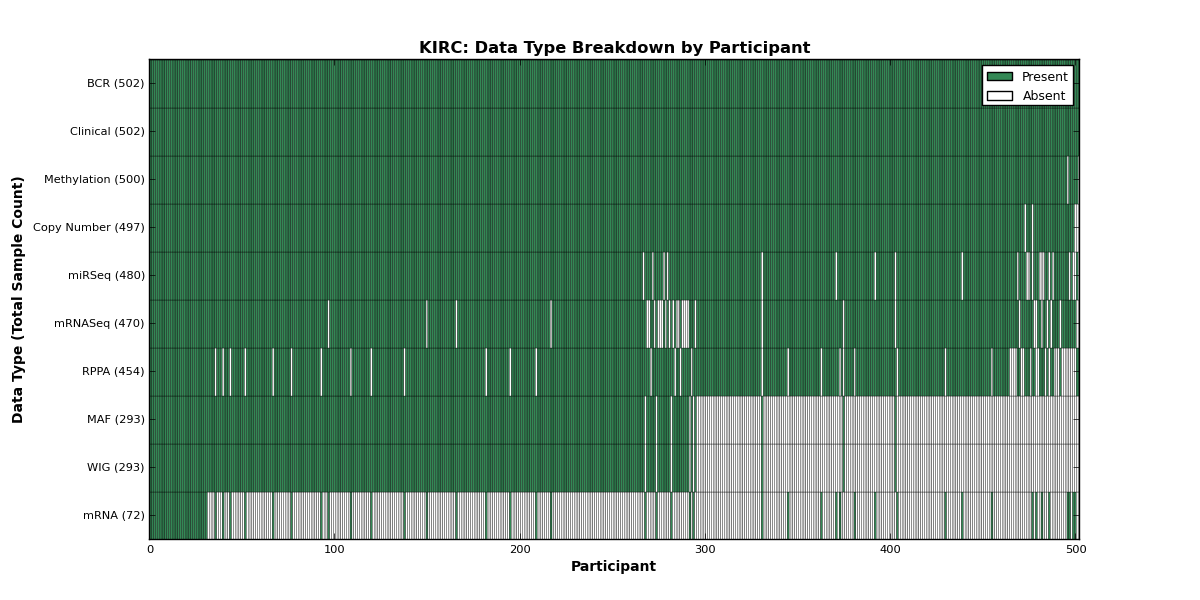 KIRC: Data Type Breakdown by Participant

Present
Absent

Data Type (Total Sample Count)

BCR (502)
Clinical (502)
Methylation (500)
Copy Number (497)
miRSeq (480)
mRNASeq (470)
RPPA (454)
MAF (293)
WIG (293)
mRNA (72)

0
100
200
300
400
500

Participant